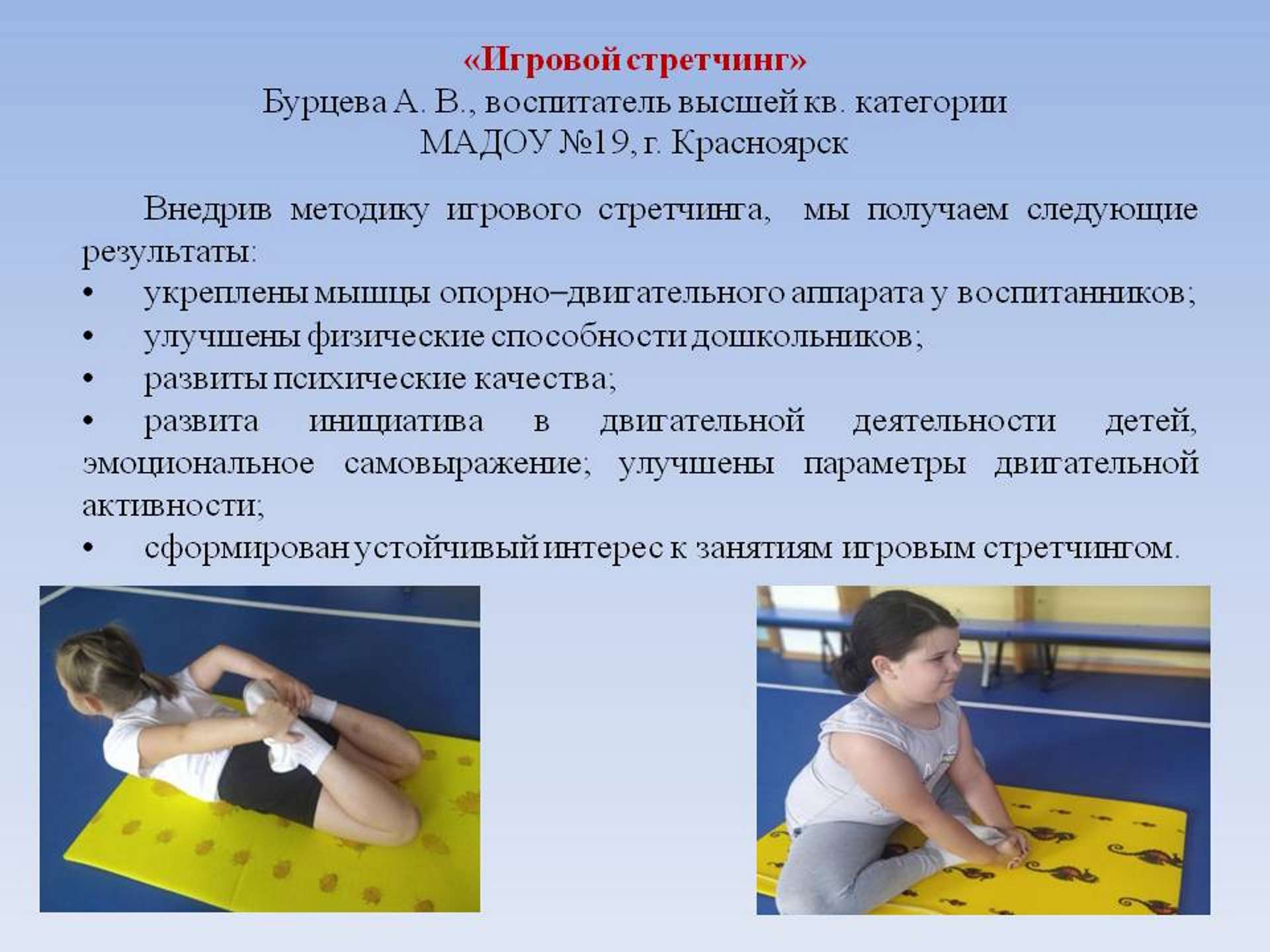 «Игровой стретчинг»
Бурцева А. В., воспитатель высшей кв. категории
МАДОУ №19, г. Красноярск

Внедрив методику игрового стретчинга, мы получаем следующие результаты:
• укреплены мышцы опорно–двигательного аппарата у воспитанников;
• улучшены физические способности дошкольников;
• развиты психические качества;
• развита инициатива в двигательной деятельности детей, эмоциональное самовыражение; улучшены параметры двигательной активности;
• сформирован устойчивый интерес к занятиям игровым стретчингом.